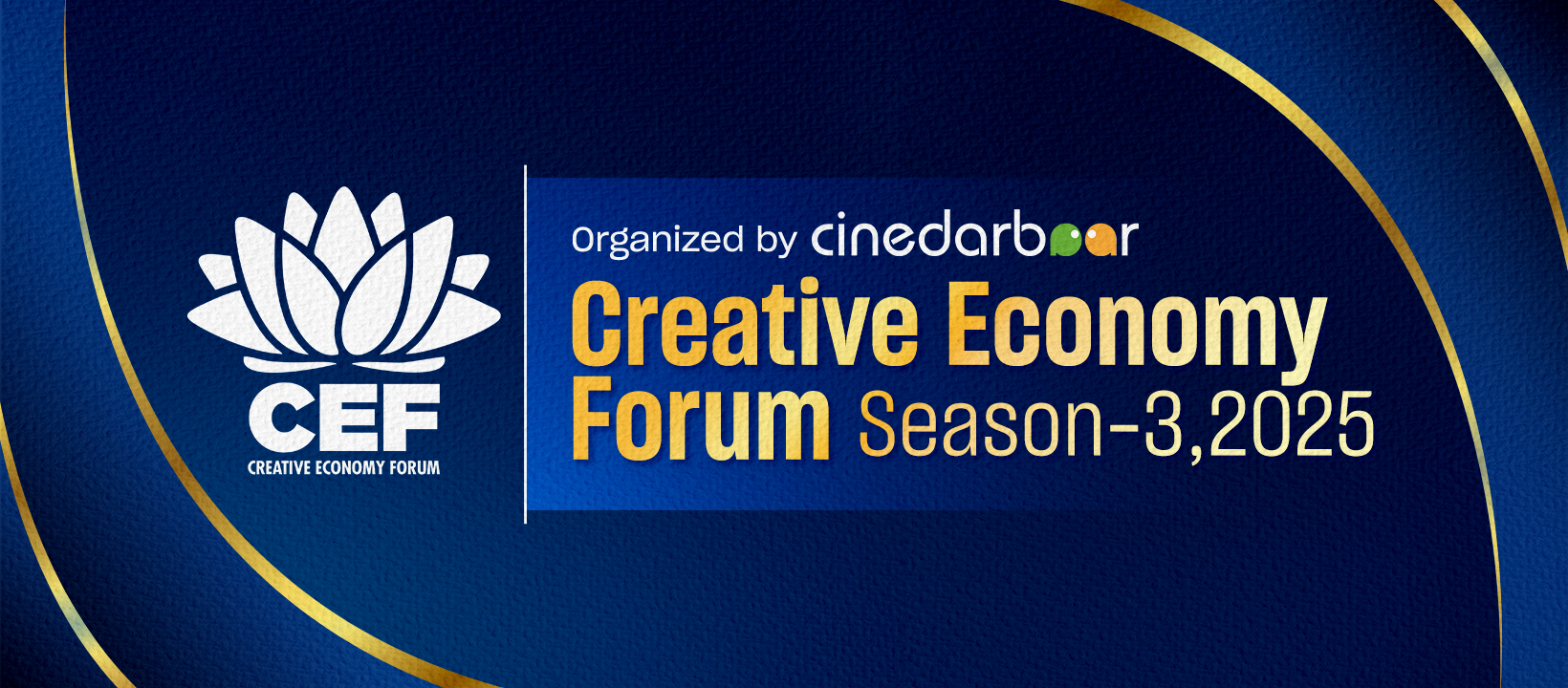 CEF
CREATIVE ECONOMY FORUM

Organized by cinedarbaar
Creative Economy Forum Season-3,2025